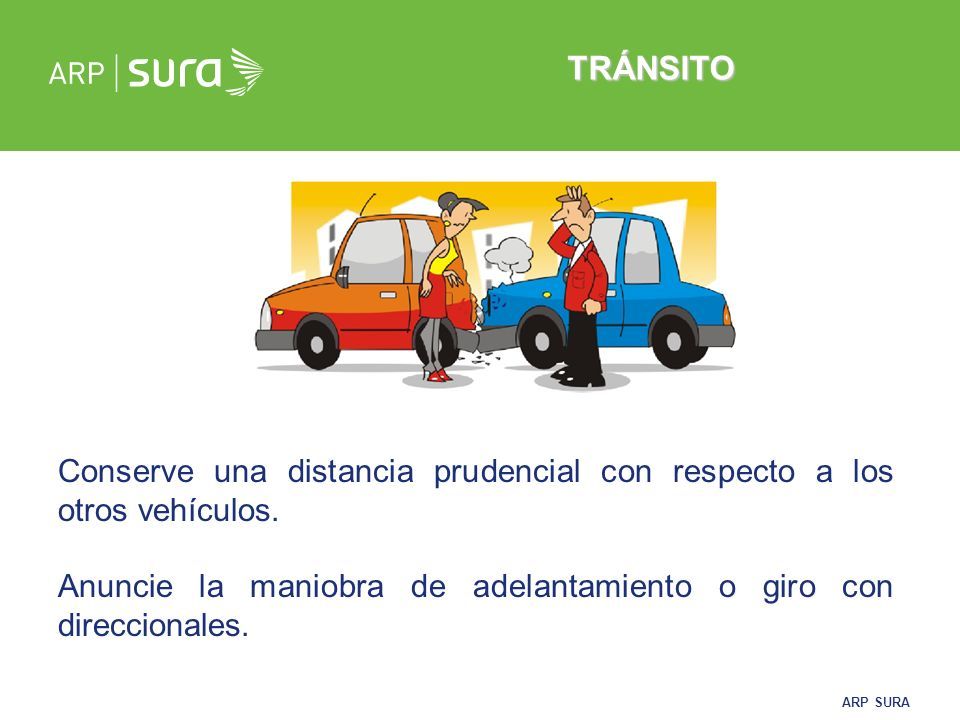 ARP | sura

TRÁNSITO

Conserve una distancia prudencial con respecto a los otros vehículos.

Anuncie la maniobra de adelantamiento o giro con direccionales.

ARP SURA